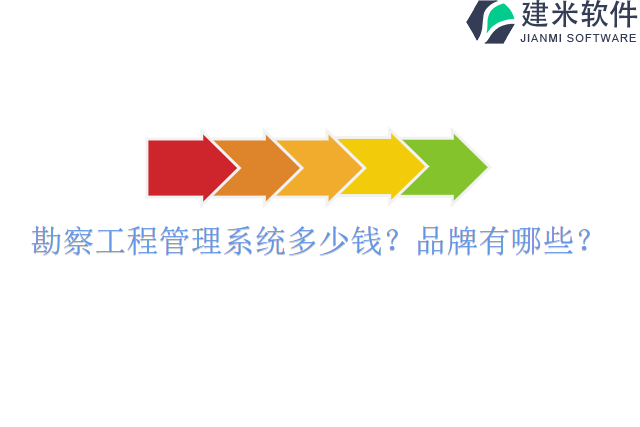 建米软件
JIANMI SOFTWARE

勘察工程管理系统多少钱？品牌有哪些？